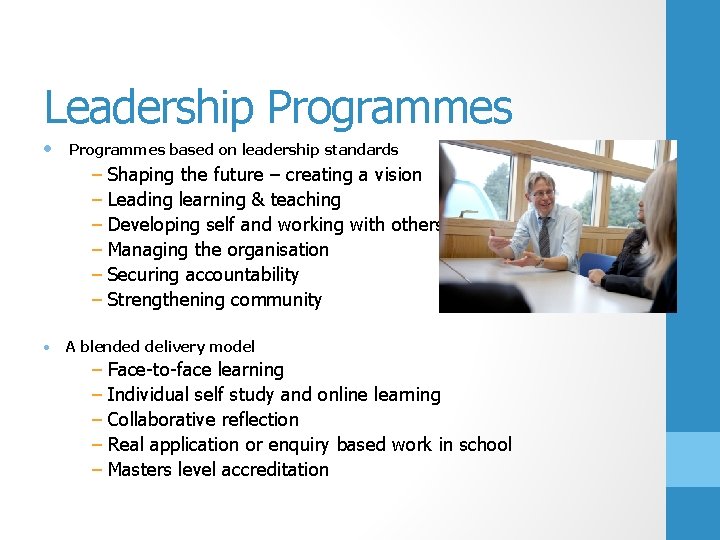 Leadership Programmes

• Programmes based on leadership standards
– Shaping the future – creating a vision
– Leading learning & teaching
– Developing self and working with others
– Managing the organisation
– Securing accountability
– Strengthening community

• A blended delivery model
– Face-to-face learning
– Individual self study and online learning
– Collaborative reflection
– Real application or enquiry based work in school
– Masters level accreditation